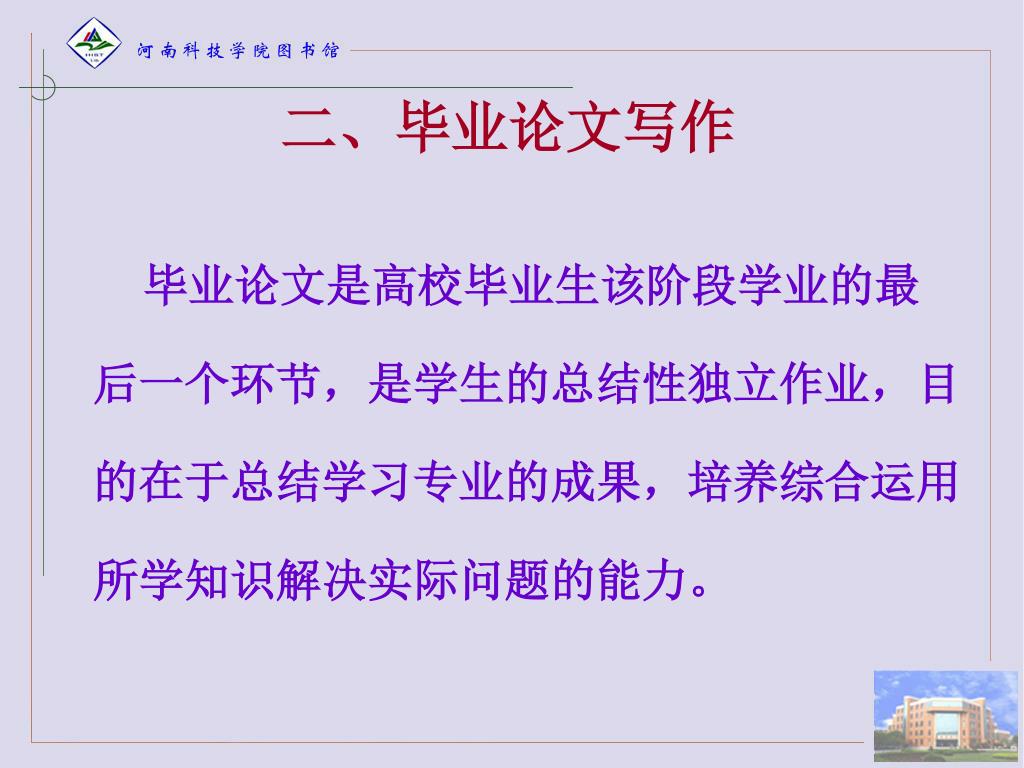 河南科技学院图书馆

二、毕业论文写作

毕业论文是高校毕业生该阶段学业的最后一个环节，是学生的总结性独立作业，目的在于总结学习专业的成果，培养综合运用所学知识解决实际问题的能力。